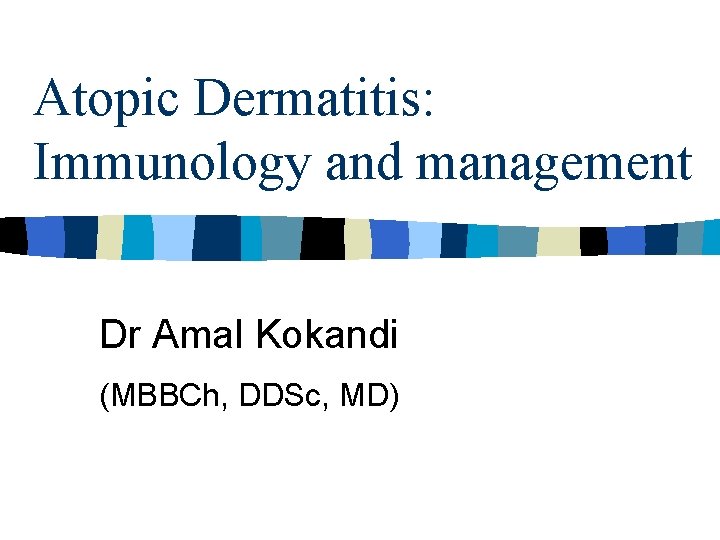 Atopic Dermatitis: Immunology and management

Dr Amal Kokandi

(MBBCh, DDSc, MD)